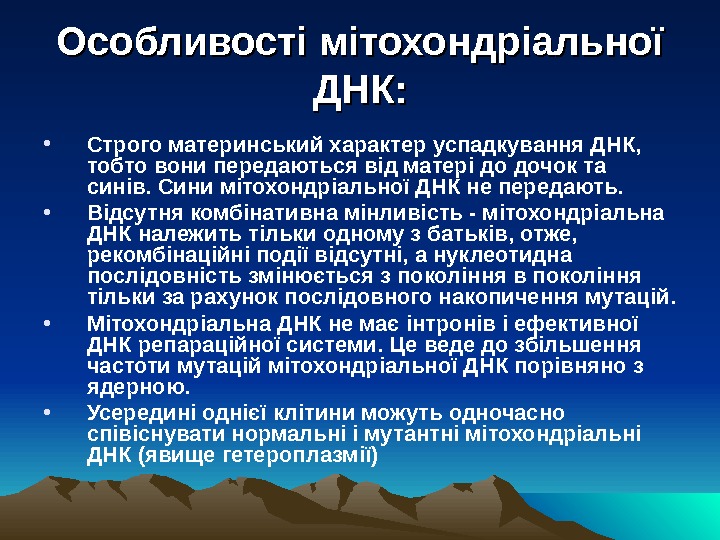 Особливості мітохондріальної ДНК:

• Строго материнський характер успадкування ДНК, тобто вони передаються від матері до дочок та синів. Сини мітохондріальної ДНК не передають.
• Відсутня комбінативна мінливість - мітохондріальна ДНК належить тільки одному з батьків, отже, рекомбінаційні події відсутні, а нуклеотидна послідовність змінюється з покоління в покоління тільки за рахунок послідовного накопичення мутацій.
• Мітохондріальна ДНК не має інтронів і ефективної ДНК репараційної системи. Це веде до збільшення частоти мутацій мітохондріальної ДНК порівняно з ядерною.
• Усередині однієї клітини можуть одночасно співіснувати нормальні і мутантні мітохондріальні ДНК (явище гетероплазмії)